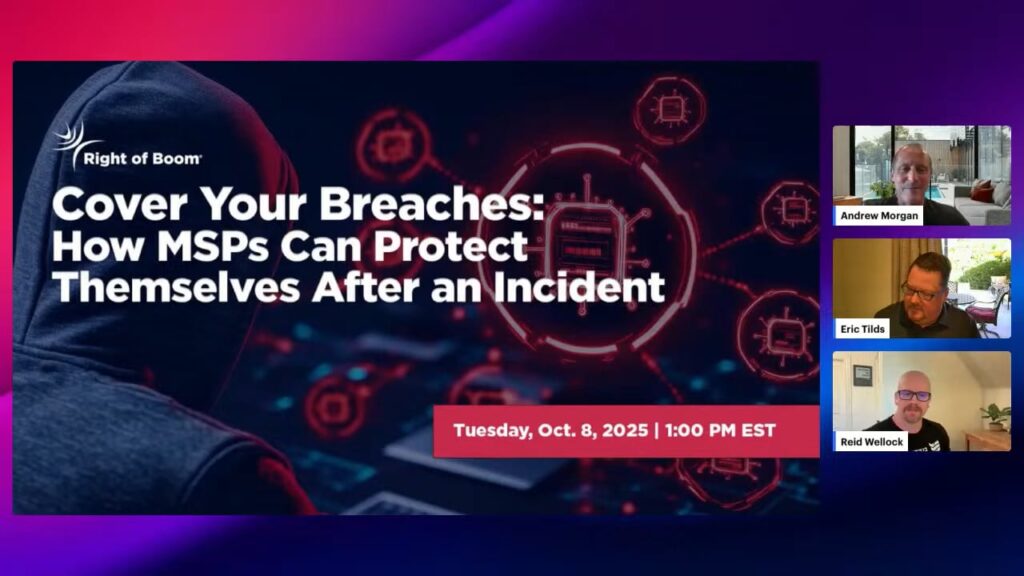 Right of Boom

Cover Your Breaches: How MSPs Can Protect Themselves After an Incident

Tuesday, Oct. 8, 2025 | 1:00 PM EST

Andrew Morgan

Eric Tilds

Reid Wellock